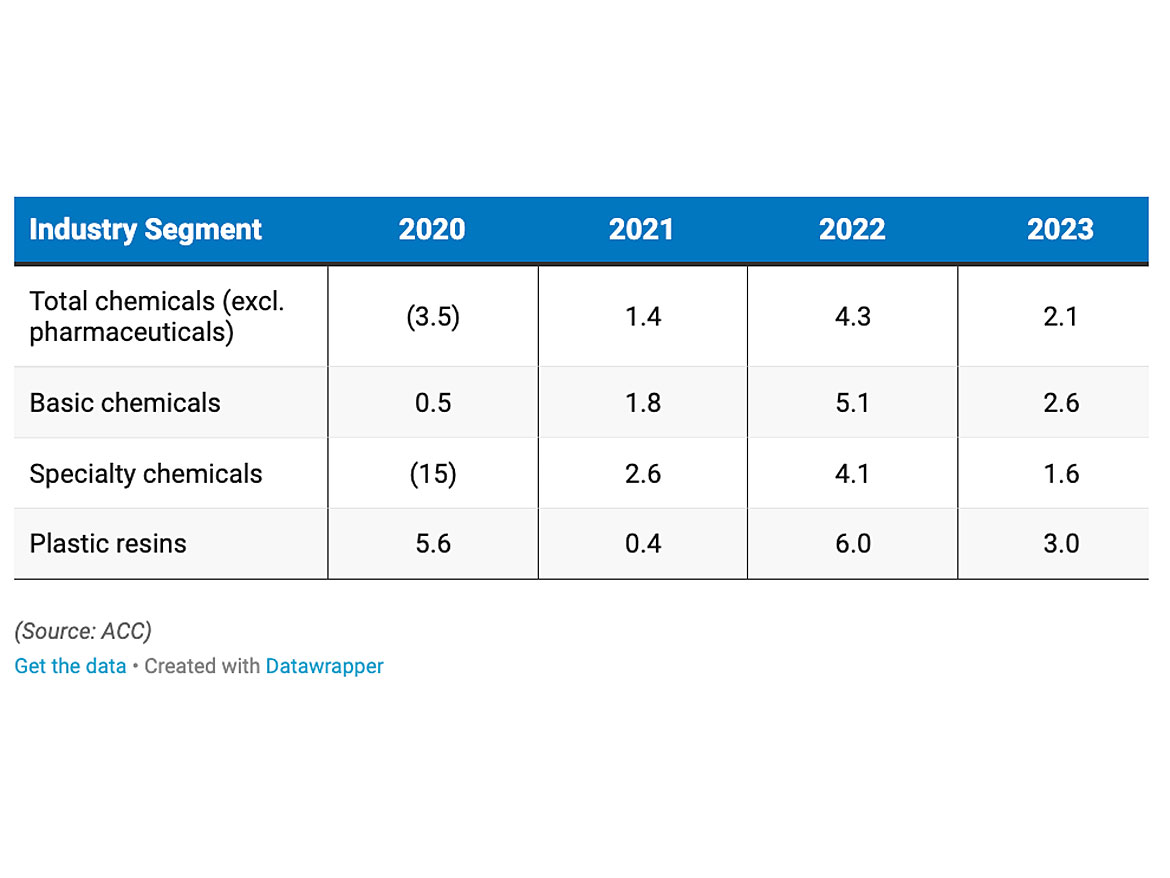 | Industry Segment | 2020 | 2021 | 2022 | 2023 |
|---|---|---|---|---|
| Total chemicals (excl. pharmaceuticals) | (3.5) | 1.4 | 4.3 | 2.1 |
| Basic chemicals | 0.5 | 1.8 | 5.1 | 2.6 |
| Specialty chemicals | (15) | 2.6 | 4.1 | 1.6 |
| Plastic resins | 5.6 | 0.4 | 6.0 | 3.0 |

(Source: ACC)
Get the data • Created with Datawrapper